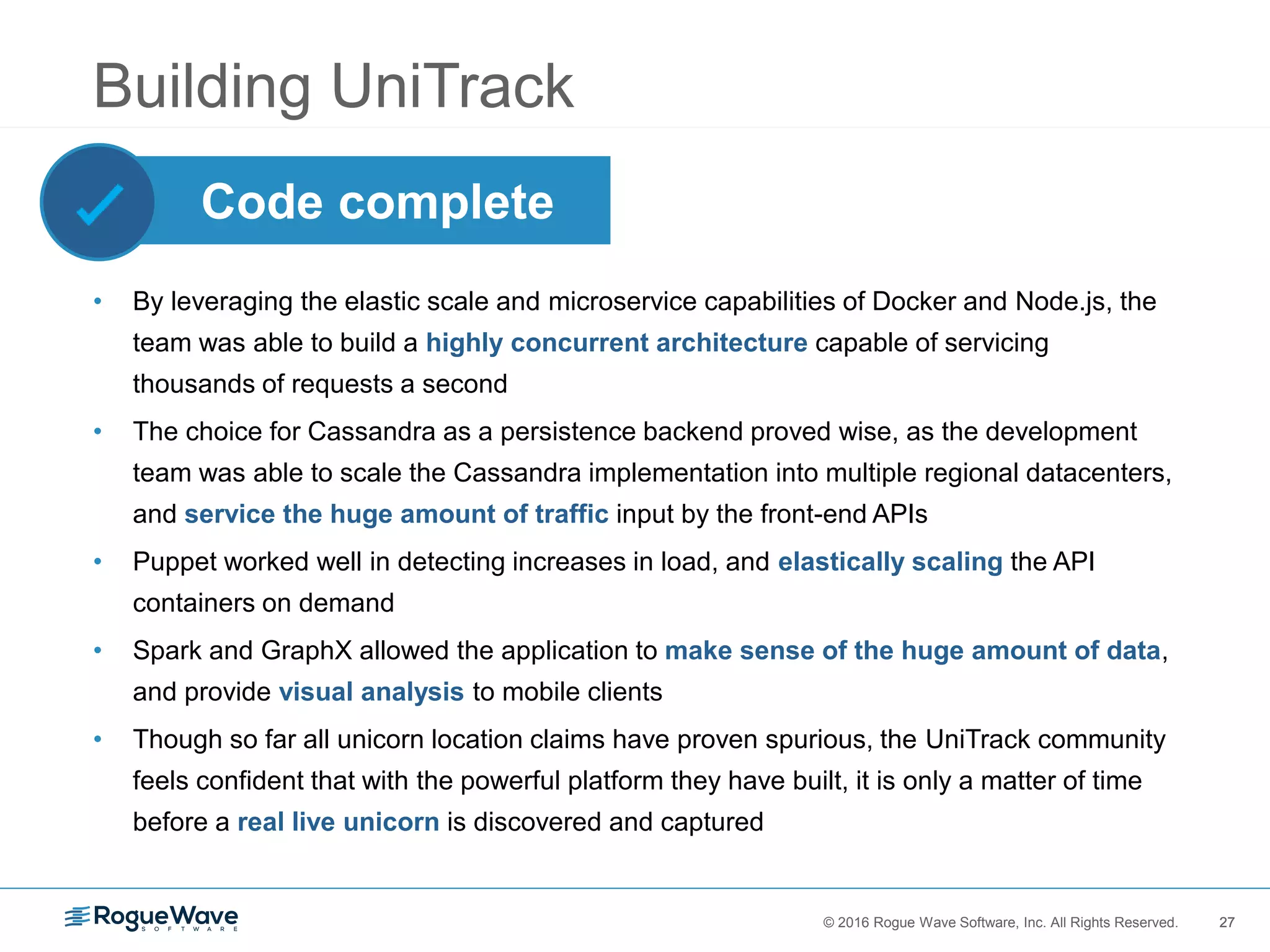 Building UniTrack

Code complete

• By leveraging the elastic scale and microservice capabilities of Docker and Node.js, the team was able to build a highly concurrent architecture capable of servicing thousands of requests a second

• The choice for Cassandra as a persistence backend proved wise, as the development team was able to scale the Cassandra implementation into multiple regional datacenters, and service the huge amount of traffic input by the front-end APIs

• Puppet worked well in detecting increases in load, and elastically scaling the API containers on demand

• Spark and GraphX allowed the application to make sense of the huge amount of data, and provide visual analysis to mobile clients

• Though so far all unicorn location claims have proven spurious, the UniTrack community feels confident that with the powerful platform they have built, it is only a matter of time before a real live unicorn is discovered and captured

RogueWave SOFTWARE

© 2016 Rogue Wave Software, Inc. All Rights Reserved.

27